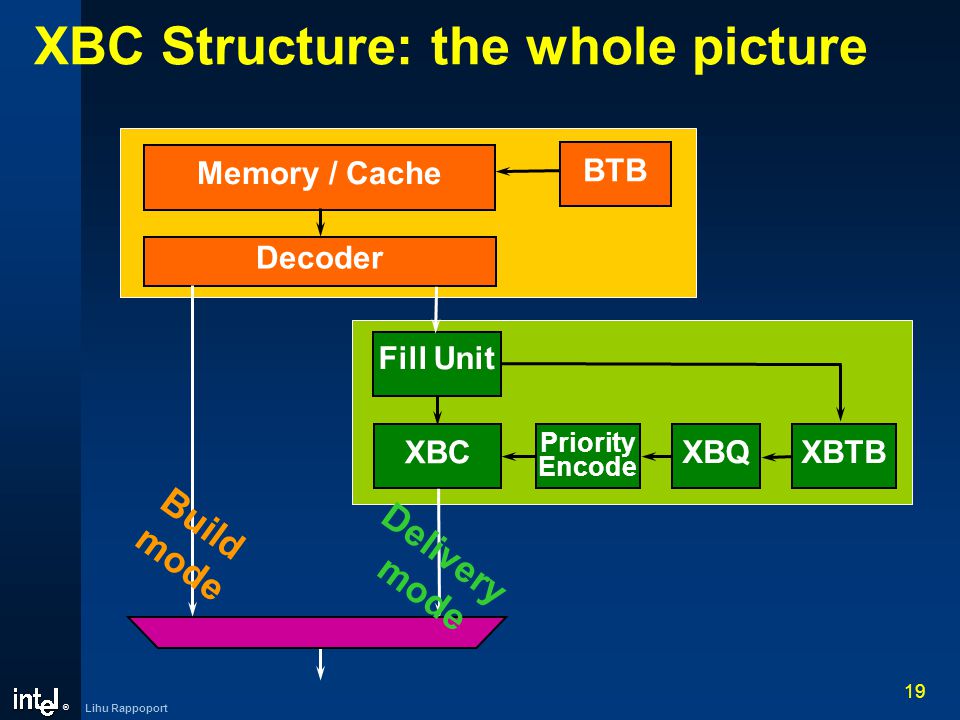 XBC Structure: the whole picture

Memory / Cache

BTB

Decoder

Fill Unit

XBC

Priority Encode

XBQ

XBTB

Build mode

Delivery mode

intel ®

Lihu Rappoport

19